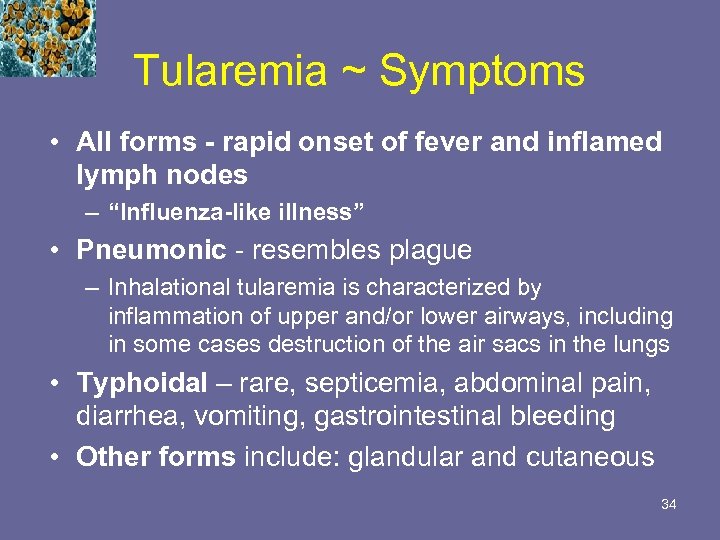 Tularemia ~ Symptoms

• All forms - rapid onset of fever and inflamed lymph nodes
– “Influenza-like illness”
• Pneumonic - resembles plague
– Inhalational tularemia is characterized by inflammation of upper and/or lower airways, including in some cases destruction of the air sacs in the lungs
• Typhoidal – rare, septicemia, abdominal pain, diarrhea, vomiting, gastrointestinal bleeding
• Other forms include: glandular and cutaneous

34